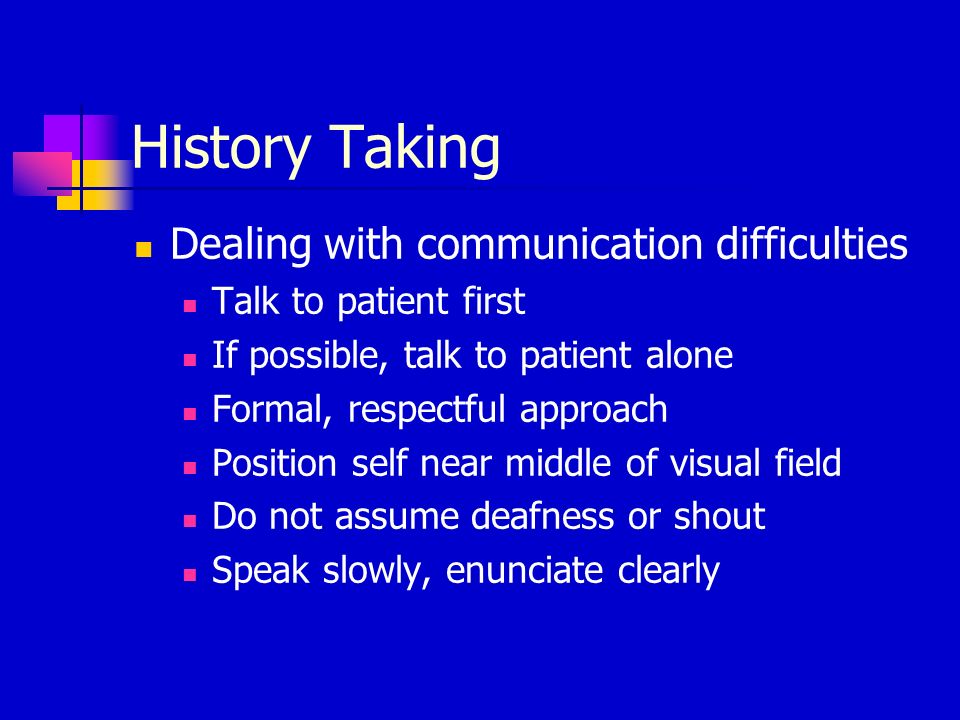 History Taking

- Dealing with communication difficulties
  - Talk to patient first
  - If possible, talk to patient alone
  - Formal, respectful approach
  - Position self near middle of visual field
  - Do not assume deafness or shout
  - Speak slowly, enunciate clearly